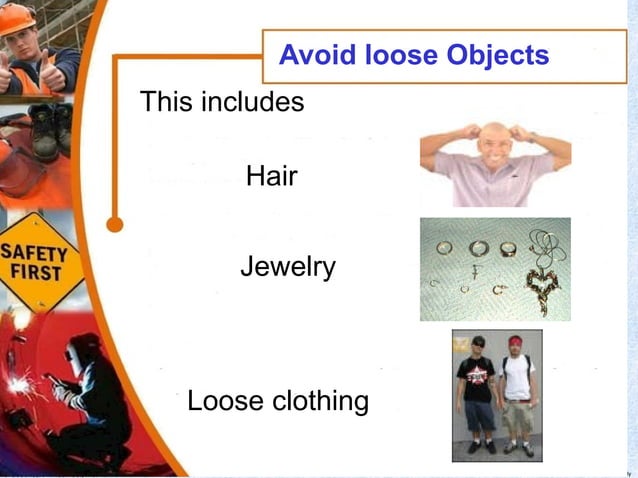 Avoid loose Objects

This includes

Hair

Jewelry

Loose clothing

SAFETY FIRST